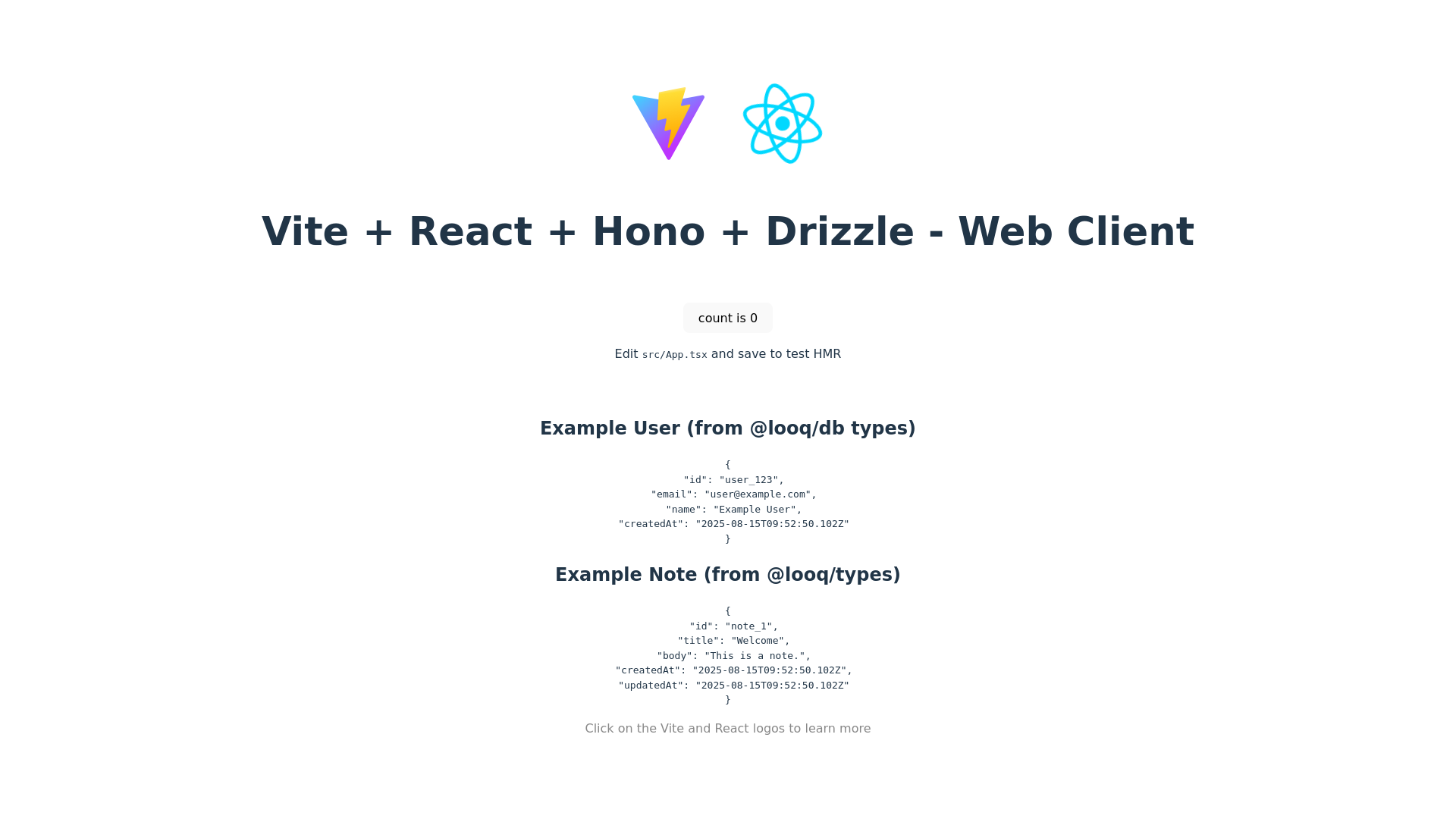 Vite + React + Hono + Drizzle - Web Client

count is 0

Edit src/App.tsx and save to test HMR

Example User (from @looq/db types)

{
"id": "user_123",
"email": "user@example.com",
"name": "Example User",
"createdAt": "2025-08-15T09:52:50.102Z"
}

Example Note (from @looq/types)

{
"id": "note_1",
"title": "Welcome",
"body": "This is a note.",
"createdAt": "2025-08-15T09:52:50.102Z",
"updatedAt": "2025-08-15T09:52:50.102Z"
}

Click on the Vite and React logos to learn more